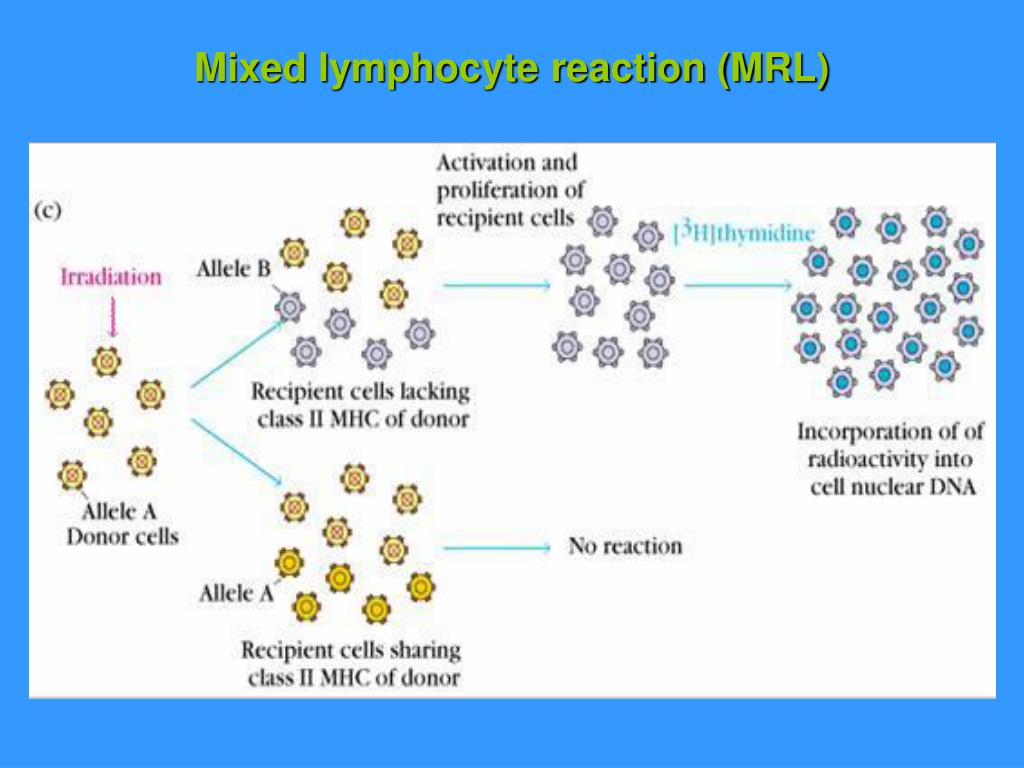 Mixed lymphocyte reaction (MRL)

(c)

Irradiation

Allele A
Donor cells

Allele B

Recipient cells lacking class II MHC of donor

Activation and proliferation of recipient cells

$[^3H]$thymidine

Incorporation of of radioactivity into cell nuclear DNA

Allele A

Recipient cells sharing class II MHC of donor

No reaction